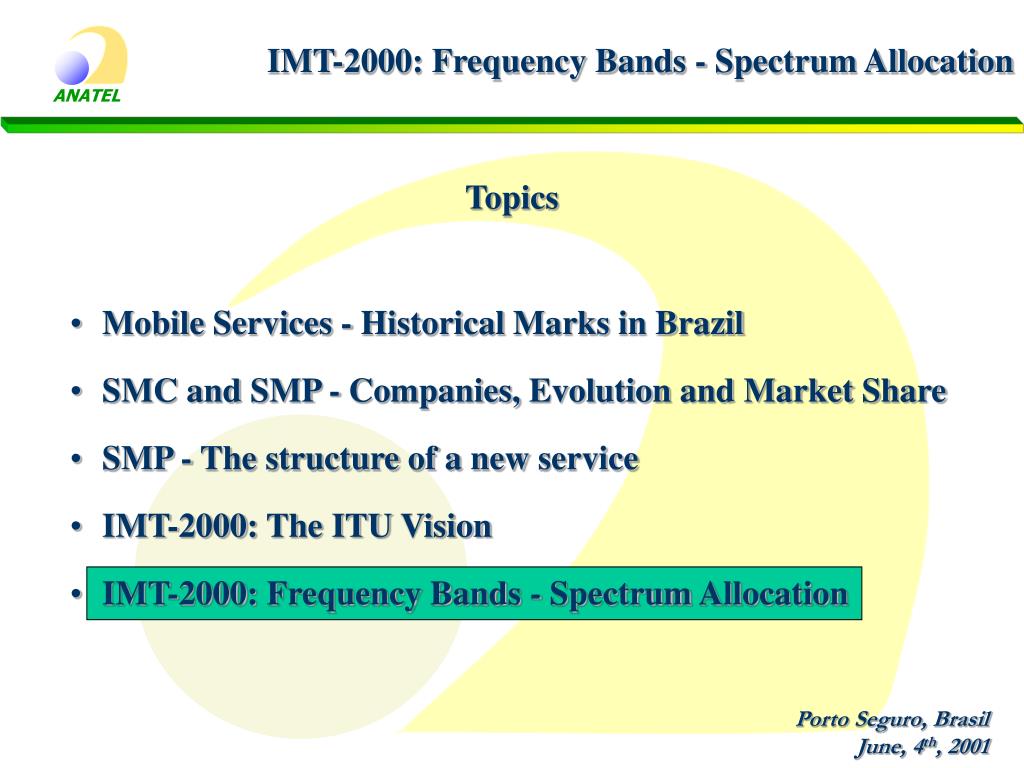 ANATEL

IMT-2000: Frequency Bands - Spectrum Allocation

Topics

• Mobile Services - Historical Marks in Brazil
• SMC and SMP - Companies, Evolution and Market Share
• SMP - The structure of a new service
• IMT-2000: The ITU Vision
• IMT-2000: Frequency Bands - Spectrum Allocation

Porto Seguro, Brasil
June, 4$^{th}$, 2001